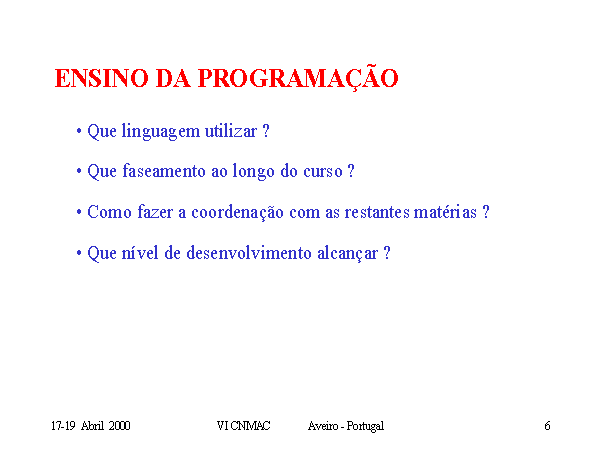 ENSINO DA PROGRAMAÇÃO

• Que linguagem utilizar ?

• Que faseamento ao longo do curso ?

• Como fazer a coordenação com as restantes matérias ?

• Que nível de desenvolvimento alcançar ?

17-19 Abril 2000 VI CNMAC Aveiro - Portugal 6